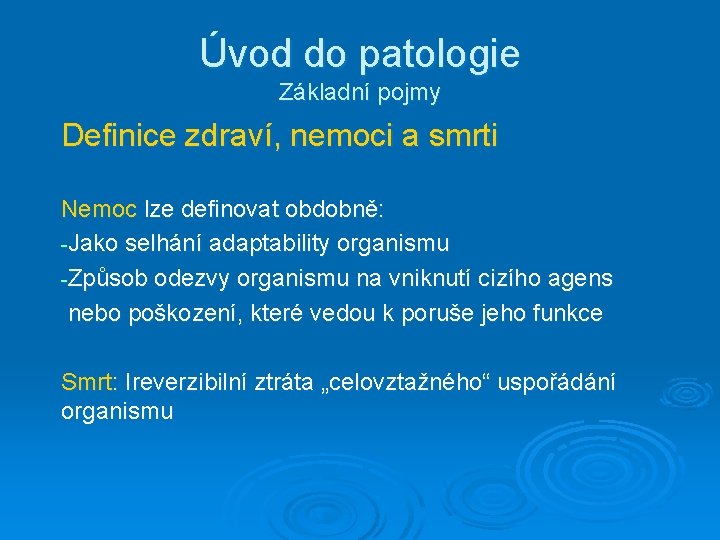 Úvod do patologie
Základní pojmy

Definice zdraví, nemoci a smrti

Nemoc lze definovat obdobně:
-Jako selhání adaptability organismu
-Způsob odezvy organismu na vniknutí cizího agens nebo poškození, které vedou k poruše jeho funkce

Smrt: Ireverzibilní ztráta „celovztažného“ uspořádání organismu